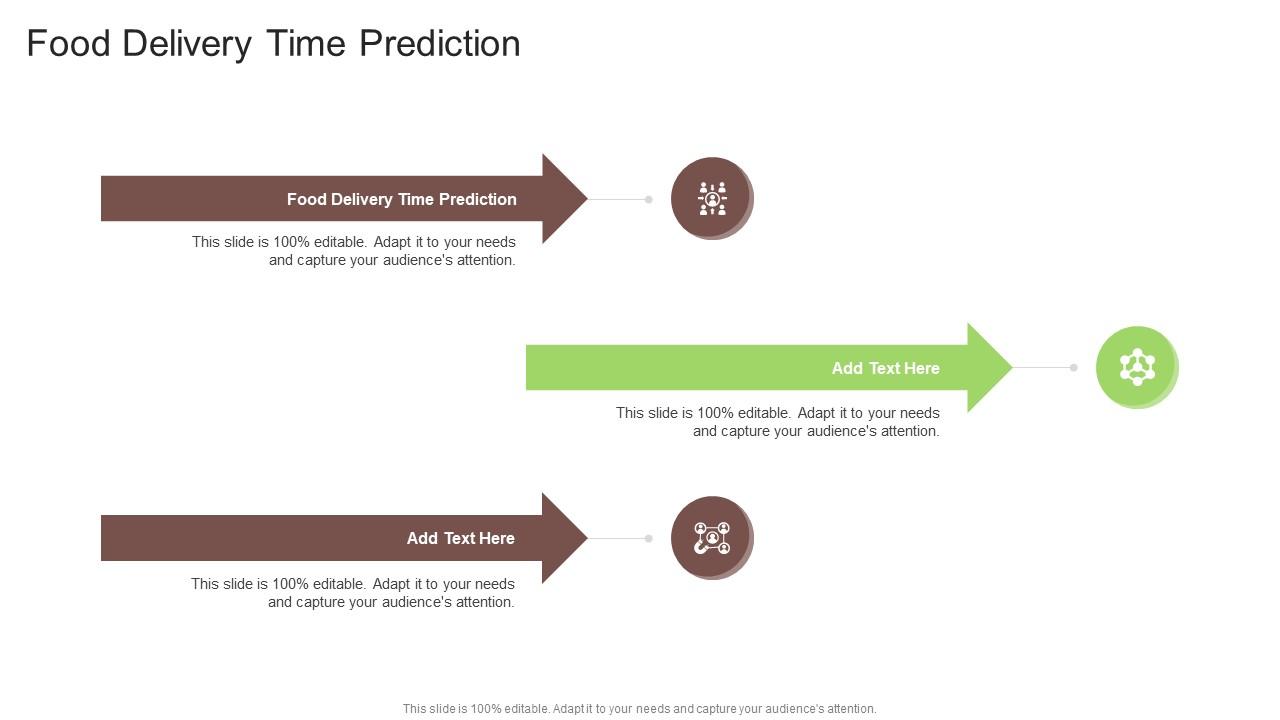 Food Delivery Time Prediction

Food Delivery Time Prediction

This slide is 100% editable. Adapt it to your needs and capture your audience's attention.

Add Text Here

This slide is 100% editable. Adapt it to your needs and capture your audience's attention.

Add Text Here

This slide is 100% editable. Adapt it to your needs and capture your audience's attention.

This slide is 100% editable. Adapt it to your needs and capture your audience's attention.